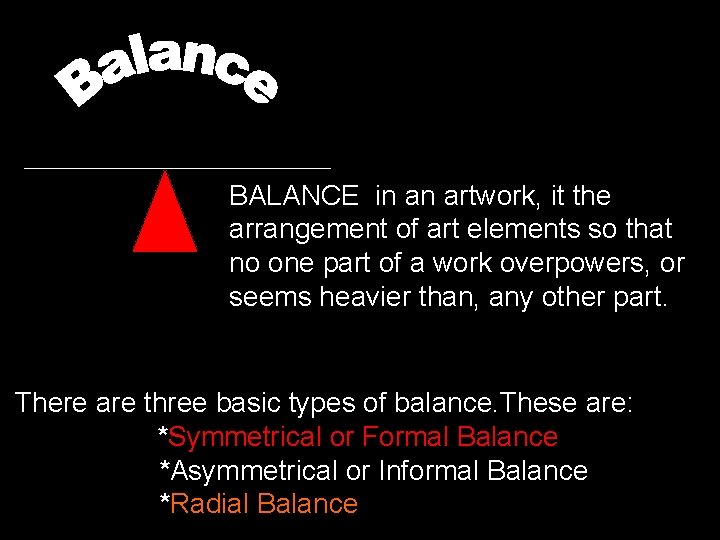 Balance

BALANCE in an artwork, it the arrangement of art elements so that no one part of a work overpowers, or seems heavier than, any other part.

There are three basic types of balance.These are:
*Symmetrical or Formal Balance
*Asymmetrical or Informal Balance
*Radial Balance